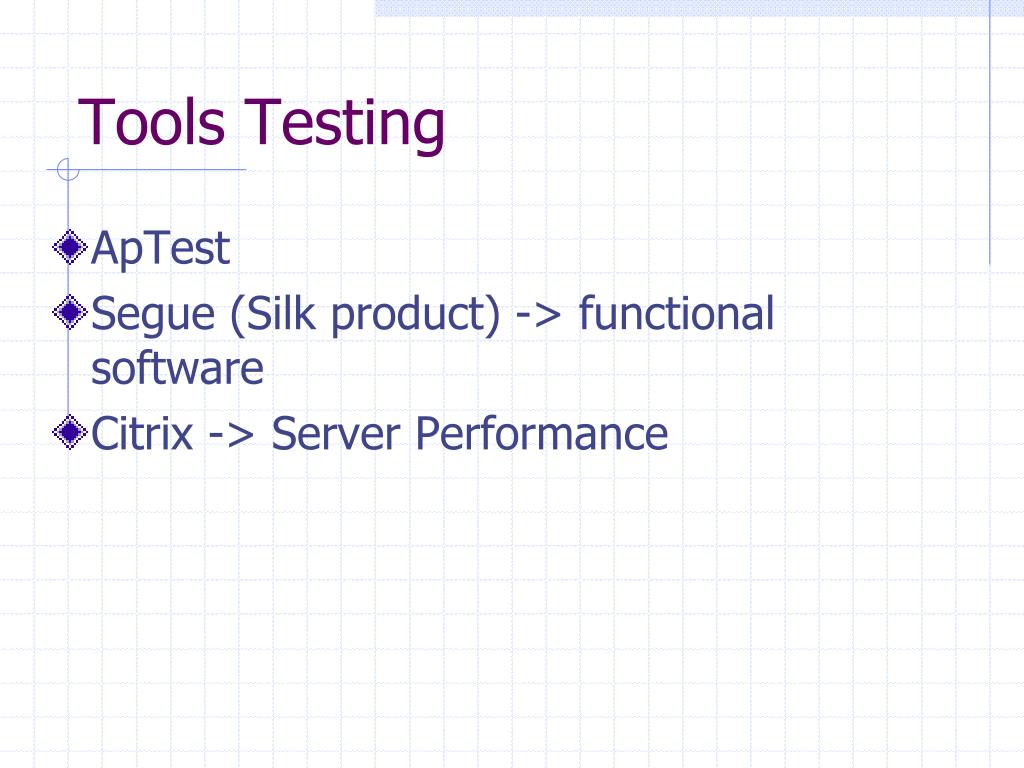 Tools Testing

ApTest

Segue (Silk product) -> functional software

Citrix -> Server Performance